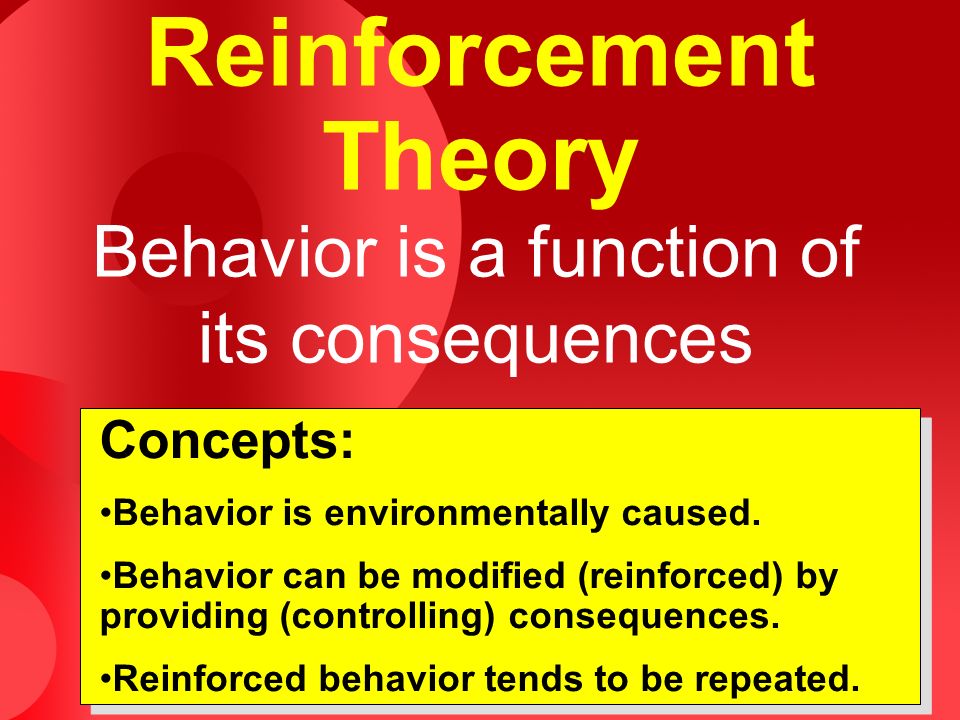 Reinforcement Theory

Behavior is a function of its consequences

Concepts:

•Behavior is environmentally caused.

•Behavior can be modified (reinforced) by providing (controlling) consequences.

•Reinforced behavior tends to be repeated.